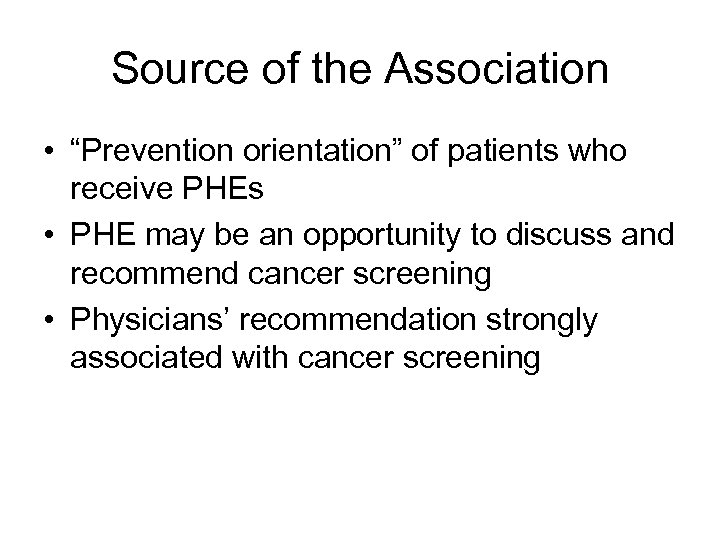 Source of the Association

• “Prevention orientation” of patients who receive PHEs
• PHE may be an opportunity to discuss and recommend cancer screening
• Physicians’ recommendation strongly associated with cancer screening